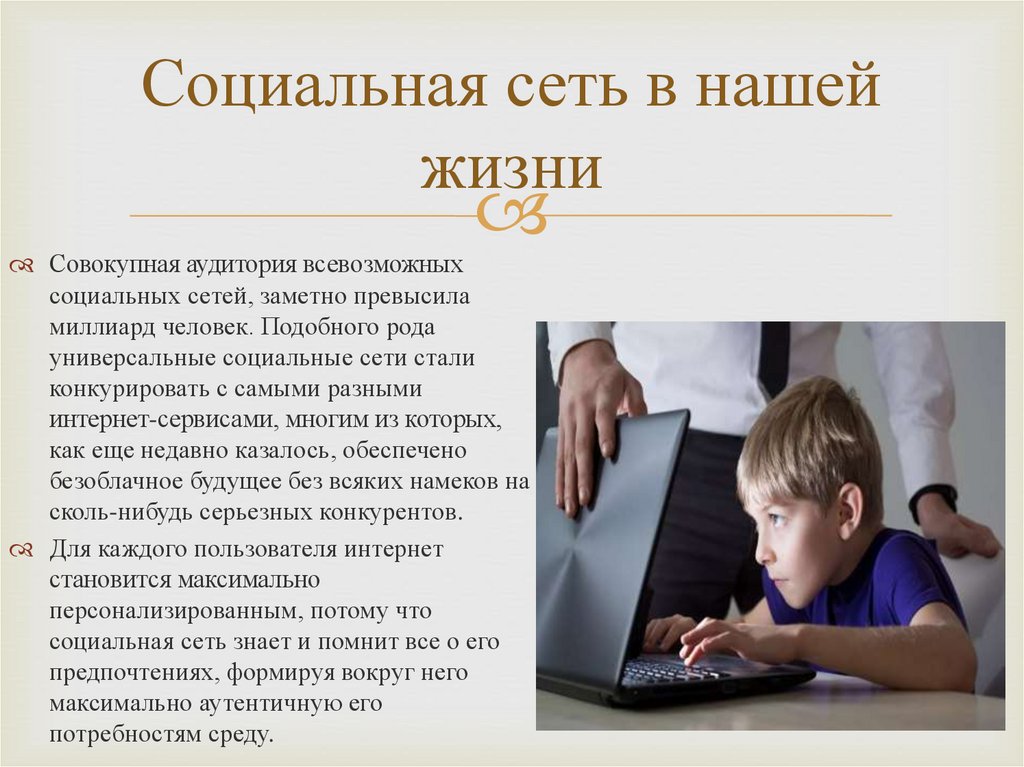 Социальная сеть в нашей жизни

Совокупная аудитория всевозможных социальных сетей, заметно превысила миллиард человек. Подобного рода универсальные социальные сети стали конкурировать с самыми разными интернет-сервисами, многим из которых, как еще недавно казалось, обеспечено безоблачное будущее без всяких намеков на сколь-нибудь серьезных конкурентов.

Для каждого пользователя интернет становится максимально персонализированным, потому что социальная сеть знает и помнит все о его предпочтениях, формируя вокруг него максимально аутентичную его потребностям среду.